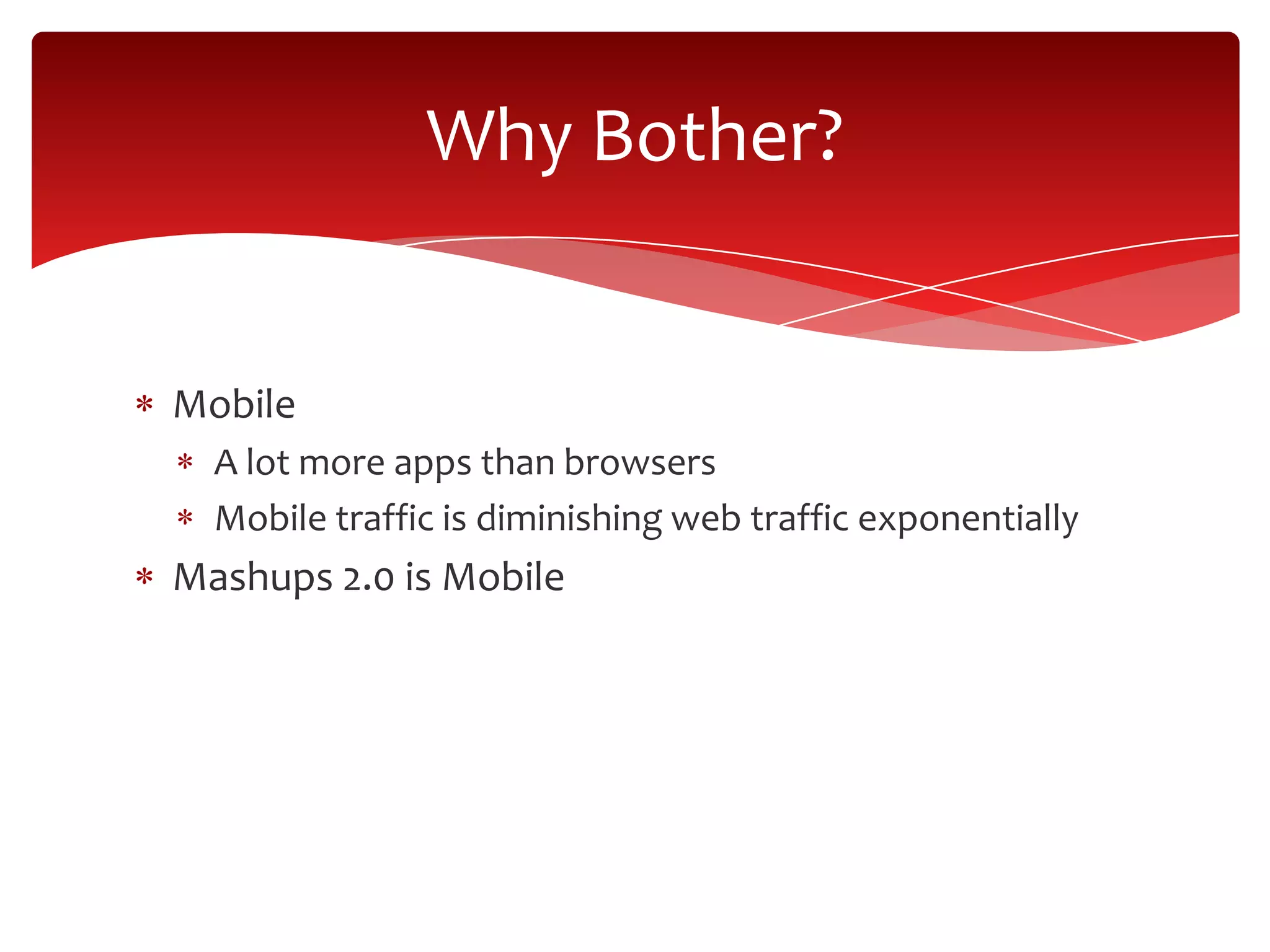 Why Bother?

* Mobile
  * A lot more apps than browsers
  * Mobile traffic is diminishing web traffic exponentially
* Mashups 2.0 is Mobile